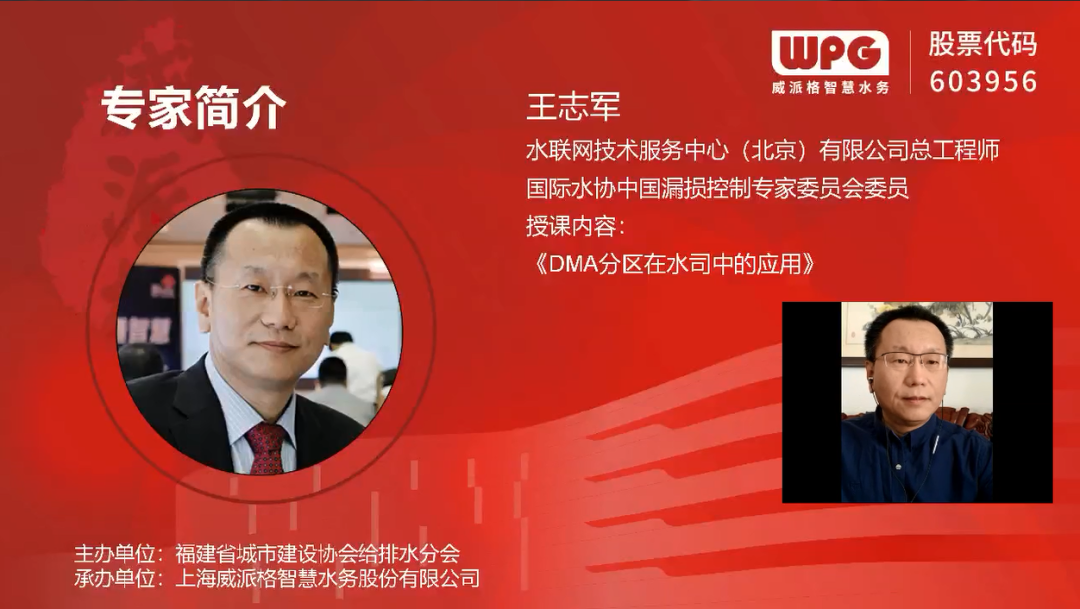 WPG
威派格智慧水务
股票代码
603956

专家简介

王志军
水联网技术服务中心（北京）有限公司总工程师
国际水协中国漏损控制专家委员会委员
授课内容：
《DMA分区在水司中的应用》

主办单位：福建省城市建设协会给排水分会
承办单位：上海威派格智慧水务股份有限公司